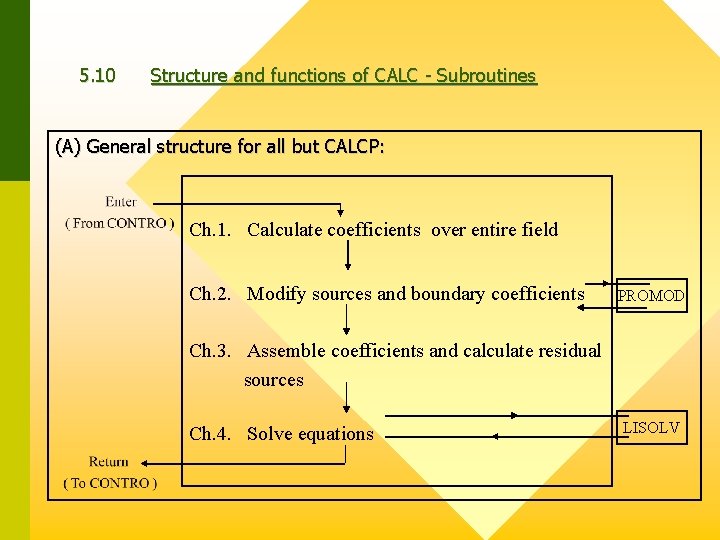 5.10 Structure and functions of CALC - Subroutines

(A) General structure for all but CALCP:

Enter
( From CONTRO )

Ch.1. Calculate coefficients over entire field

Ch.2. Modify sources and boundary coefficients

PROMOD

Ch.3. Assemble coefficients and calculate residual sources

Ch.4. Solve equations

LISOLV

Return
( To CONTRO )